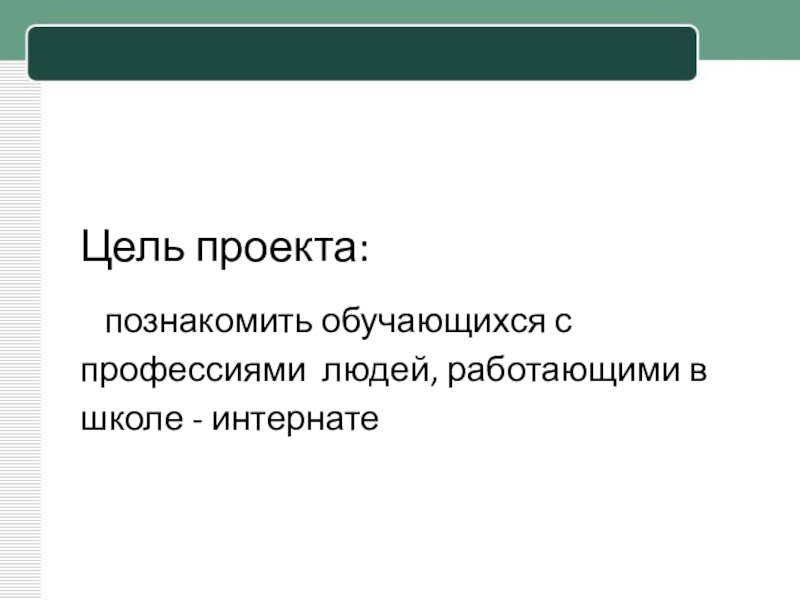 Цель проекта:

познакомить обучающихся с профессиями людей, работающими в школе - интернате